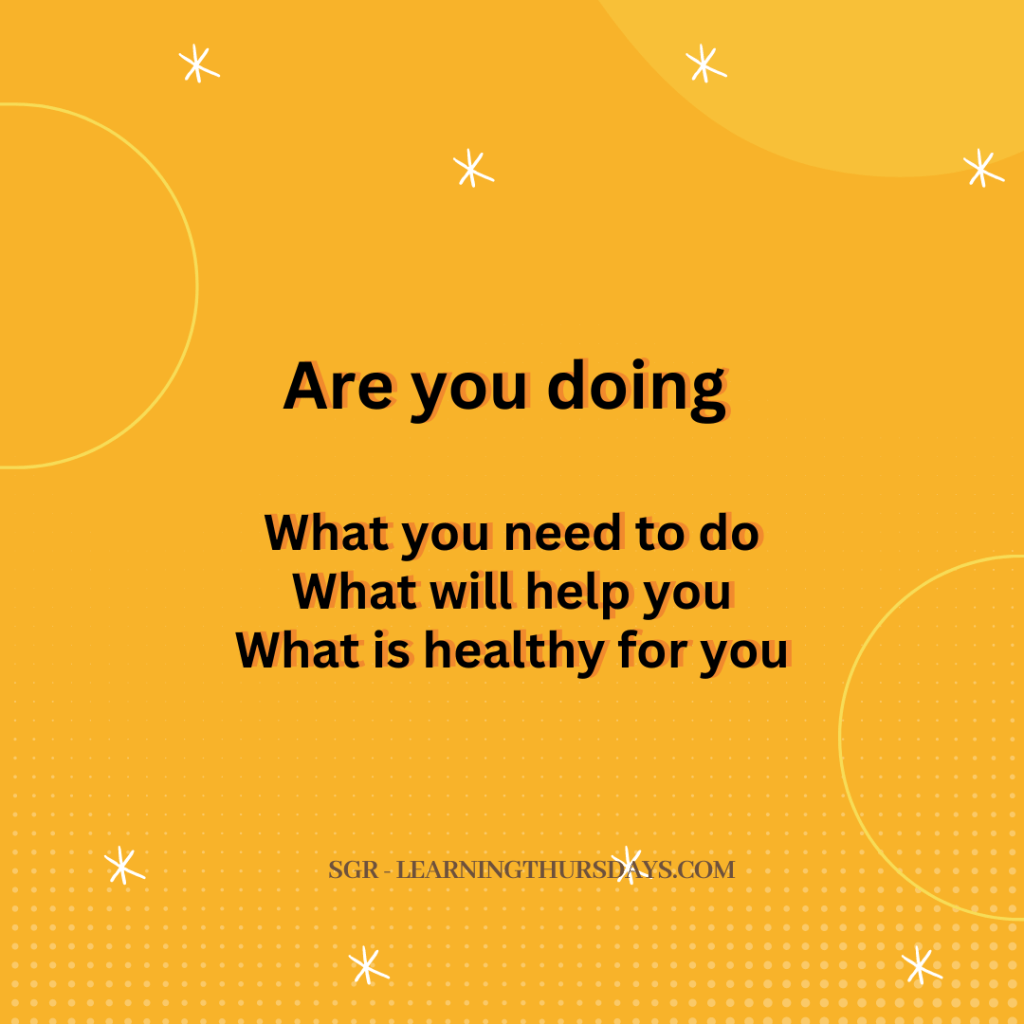 Are you doing

What you need to do
What will help you
What is healthy for you

SGR - LEARNINGTHURSDAYS.COM